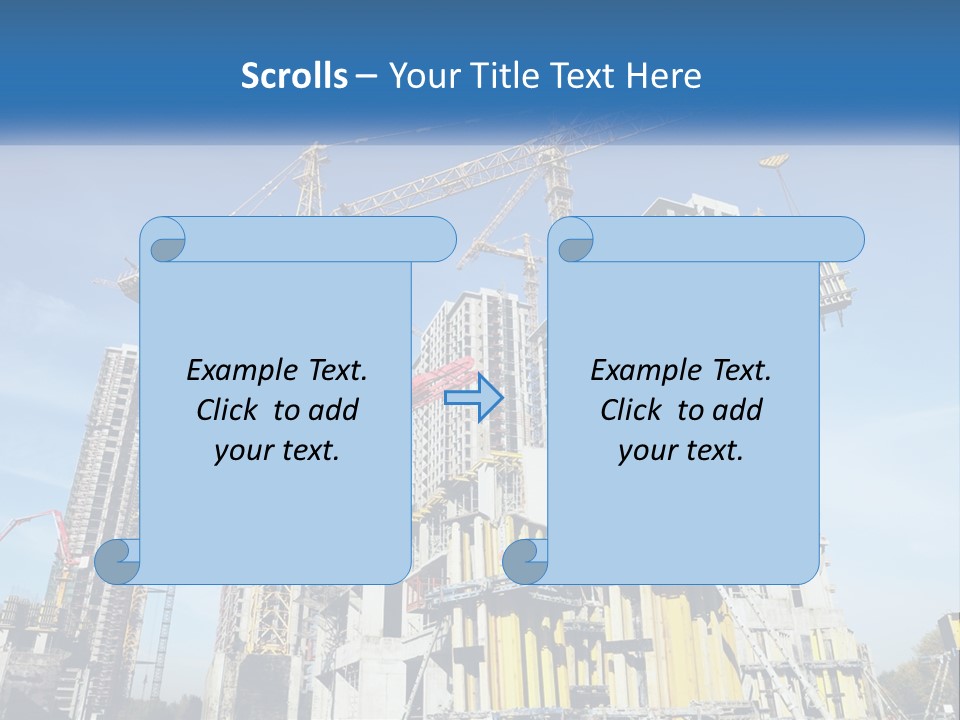 Scrolls – Your Title Text Here

Example Text. Click to add your text.

Example Text. Click to add your text.